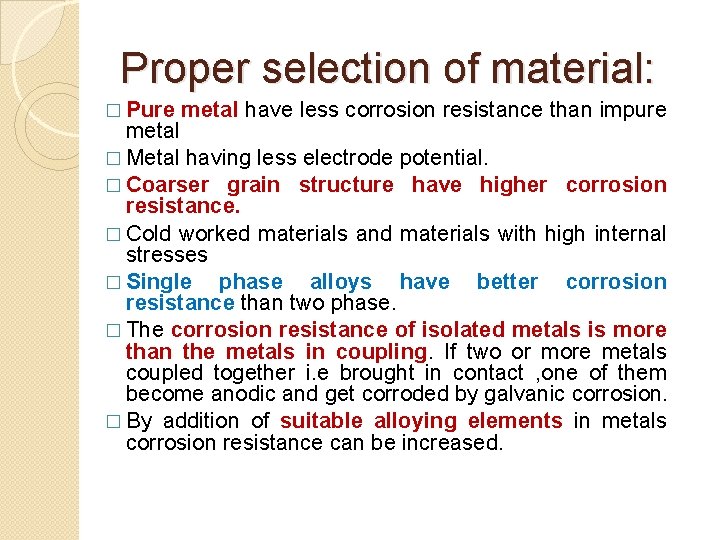 Proper selection of material:

□ Pure metal have less corrosion resistance than impure metal

□ Metal having less electrode potential.

□ Coarser grain structure have higher corrosion resistance.

□ Cold worked materials and materials with high internal stresses

□ Single phase alloys have better corrosion resistance than two phase.

□ The corrosion resistance of isolated metals is more than the metals in coupling. If two or more metals coupled together i.e brought in contact ,one of them become anodic and get corroded by galvanic corrosion.

□ By addition of suitable alloying elements in metals corrosion resistance can be increased.